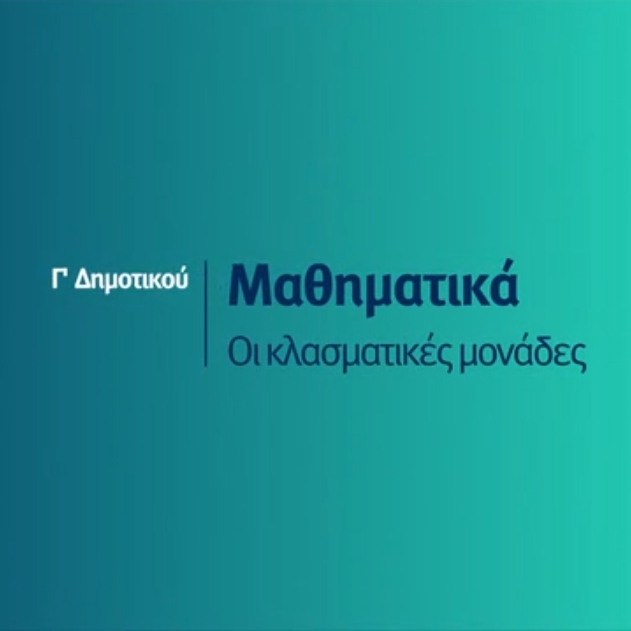 Γ' Δημοτικού

Μαθηματικά

Οι κλασματικές μονάδες